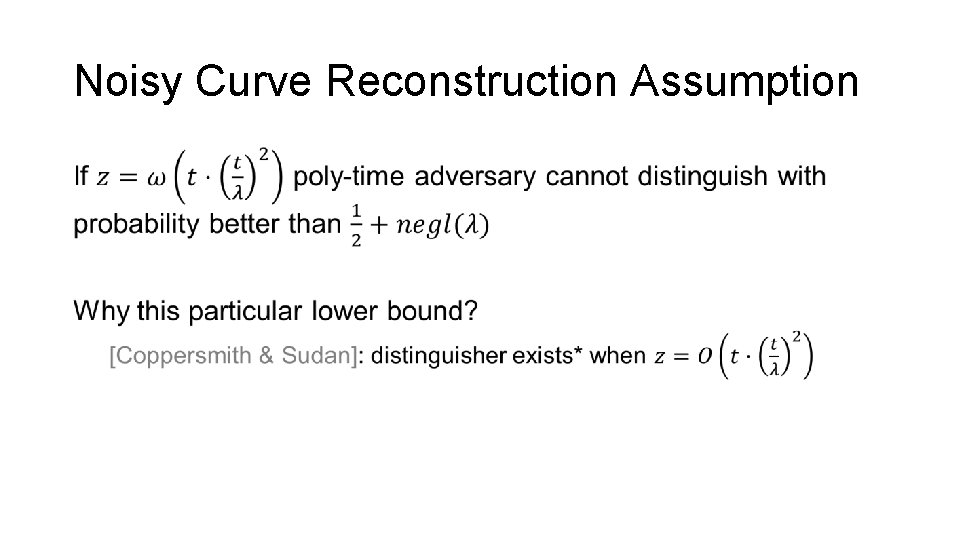 Noisy Curve Reconstruction Assumption

If $z = \omega\left(t \cdot \left(\frac{t}{\lambda}\right)^2\right)$ poly-time adversary cannot distinguish with probability better than $\frac{1}{2} + negl(\lambda)$

Why this particular lower bound?

[Coppersmith & Sudan]: distinguisher exists* when $z = O\left(t \cdot \left(\frac{t}{\lambda}\right)^2\right)$